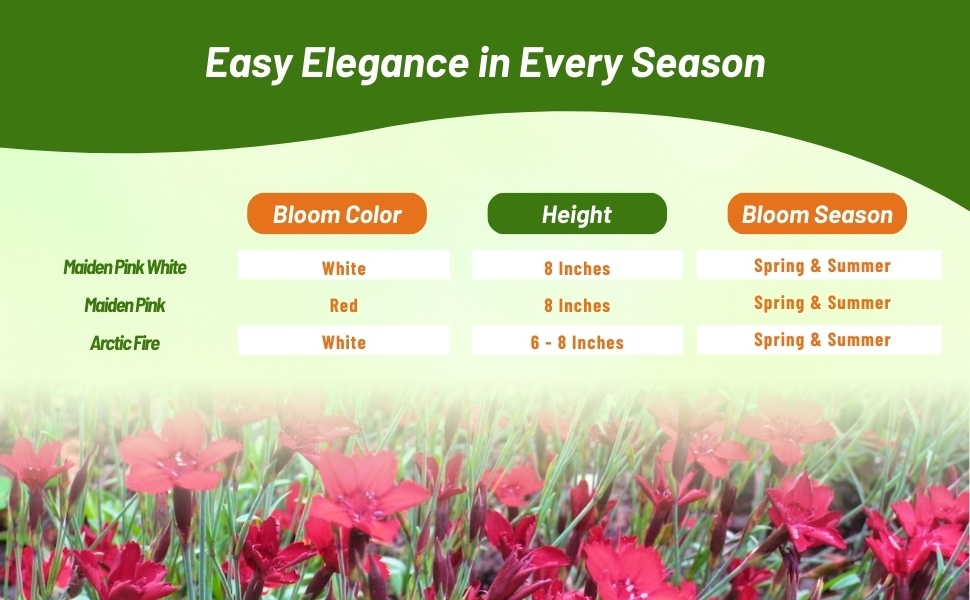 Easy Elegance in Every Season

| | Bloom Color | Height | Bloom Season |
|---|---|---|---|
| Maiden Pink White | White | 8 Inches | Spring & Summer |
| Maiden Pink | Red | 8 Inches | Spring & Summer |
| Arctic Fire | White | 6 - 8 Inches | Spring & Summer |